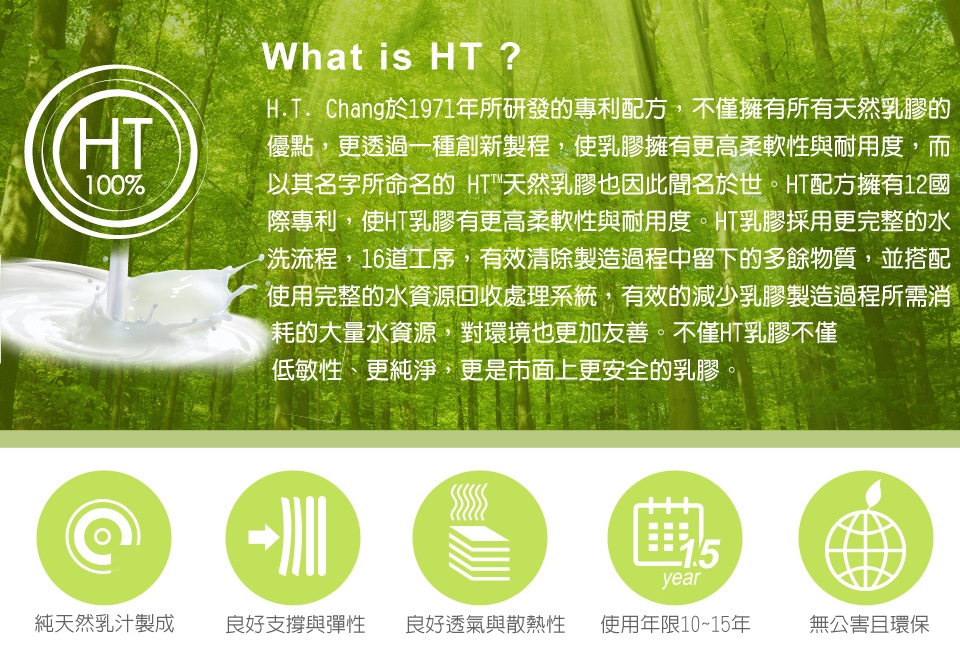 HT
100%

What is HT ?

H.T. Chang於1971年所研發的專利配方，不僅擁有所有天然乳膠的優點，更透過一種創新製程，使乳膠擁有更高柔軟性與耐用度，而以其名字所命名的 HT™天然乳膠也因此聞名於世。HT配方擁有12國際專利，使HT乳膠有更高柔軟性與耐用度。HT乳膠採用更完整的水洗流程，16道工序，有效清除製造過程中留下的多餘物質，並搭配使用完整的水資源回收處理系統，有效的減少乳膠製造過程所需消耗的大量水資源，對環境也更加友善。不僅HT乳膠不僅低敏性、更純淨，更是市面上更安全的乳膠。

15
year

純天然乳汁製成

良好支撐與彈性

良好透氣與散熱性

使用年限10~15年

無公害且環保